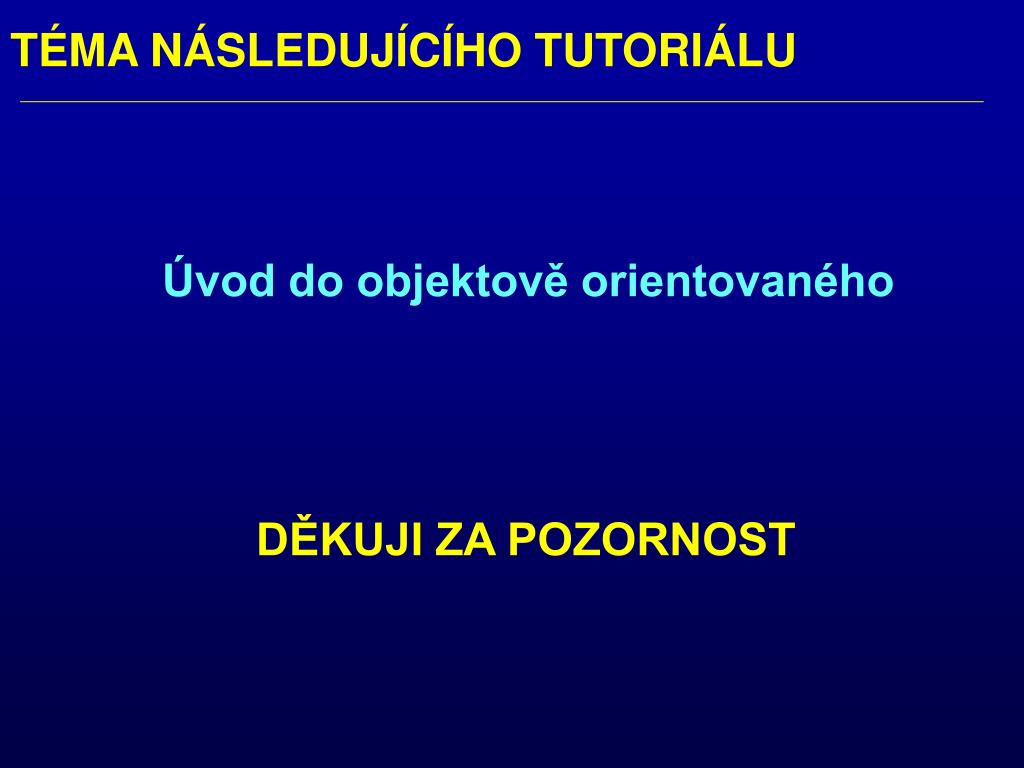 TÉMA NÁSLEDUJÍCÍHO TUTORIÁLU

Úvod do objektově orientovaného

DĚKUJI ZA POZORNOST